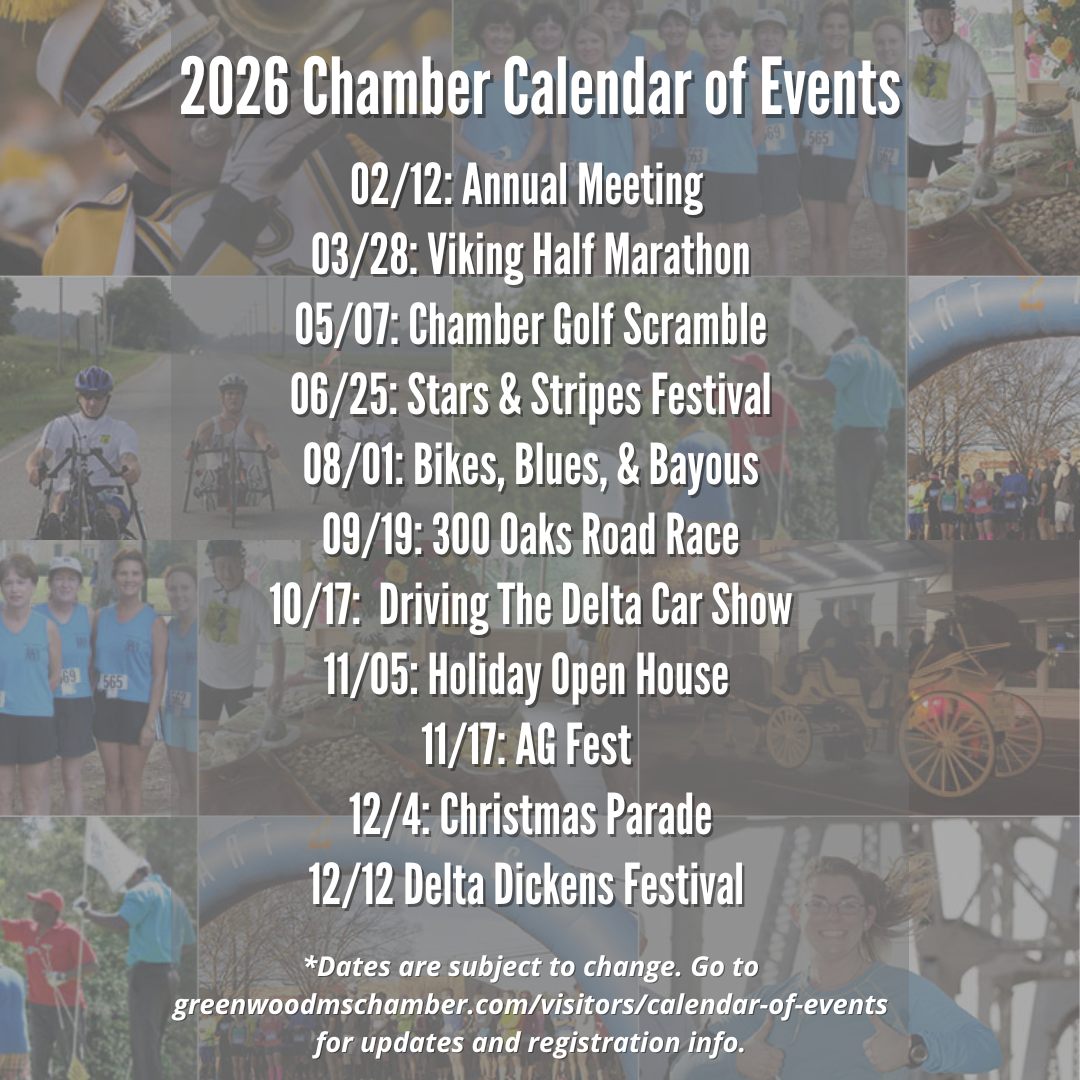 2026 Chamber Calendar of Events

02/12: Annual Meeting
03/28: Viking Half Marathon
05/07: Chamber Golf Scramble
06/25: Stars & Stripes Festival
08/01: Bikes, Blues, & Bayous
09/19: 300 Oaks Road Race
10/17: Driving The Delta Car Show
11/05: Holiday Open House
11/17: AG Fest
12/4: Christmas Parade
12/12 Delta Dickens Festival

*Dates are subject to change. Go to greenwoodmschamber.com/visitors/calendar-of-events for updates and registration info.